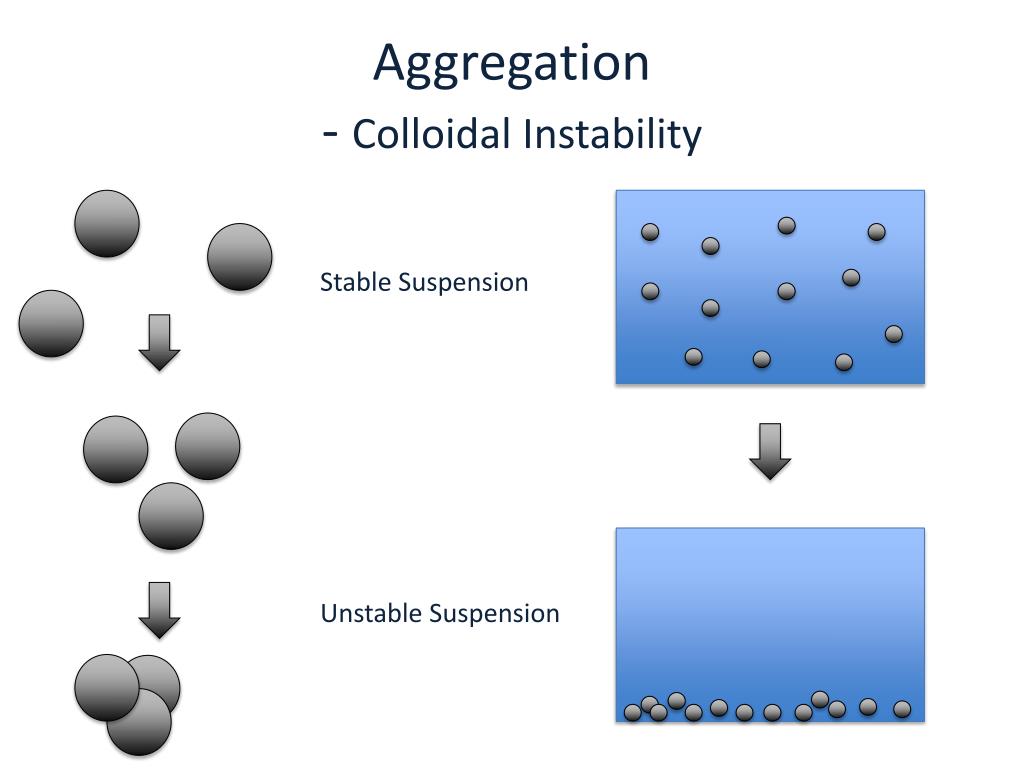 Aggregation
- Colloidal Instability

Stable Suspension

Unstable Suspension